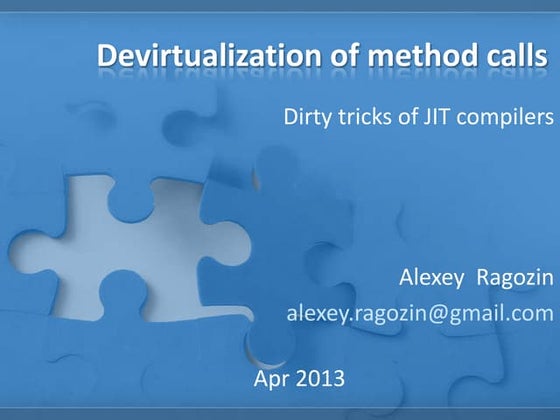 Devirtualization of method calls

Dirty tricks of JIT compilers

Alexey Ragozin

alexey.ragozin@gmail.com

Apr 2013